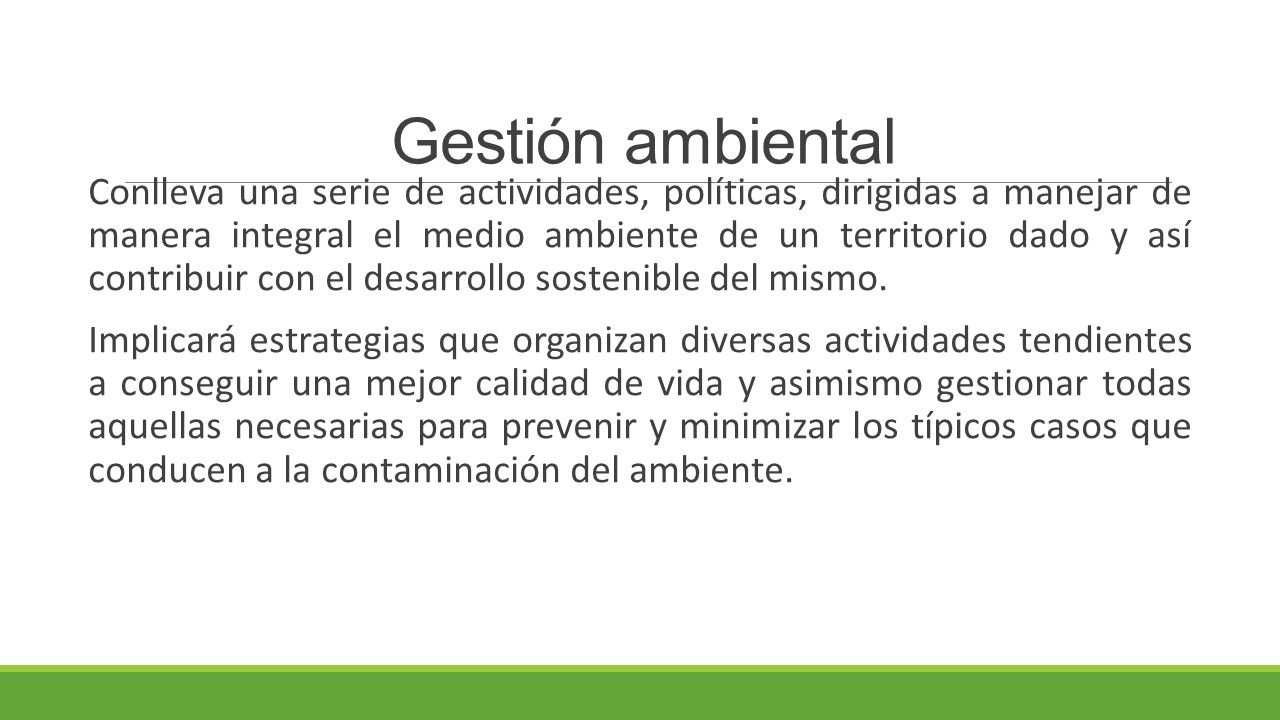 Gestión ambiental

Conlleva una serie de actividades, políticas, dirigidas a manejar de manera integral el medio ambiente de un territorio dado y así contribuir con el desarrollo sostenible del mismo.

Implicará estrategias que organizan diversas actividades tendientes a conseguir una mejor calidad de vida y asimismo gestionar todas aquellas necesarias para prevenir y minimizar los típicos casos que conducen a la contaminación del ambiente.